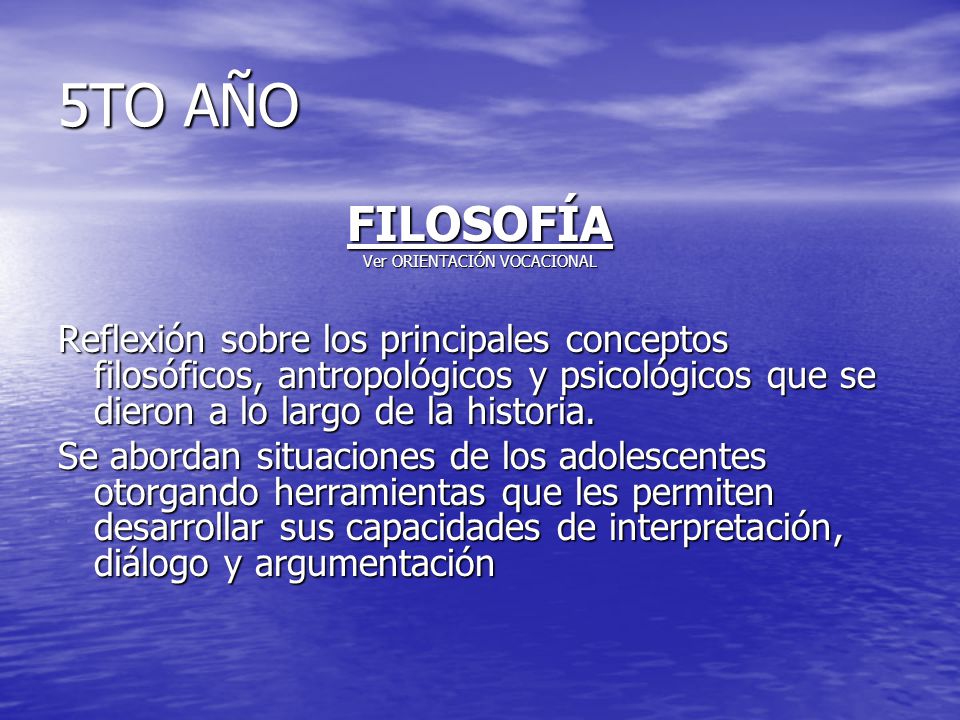 5TO AÑO

FILOSOFÍA
Ver ORIENTACIÓN VOCACIONAL

Reflexión sobre los principales conceptos filosóficos, antropológicos y psicológicos que se dieron a lo largo de la historia.

Se abordan situaciones de los adolescentes otorgando herramientas que les permiten desarrollar sus capacidades de interpretación, diálogo y argumentación